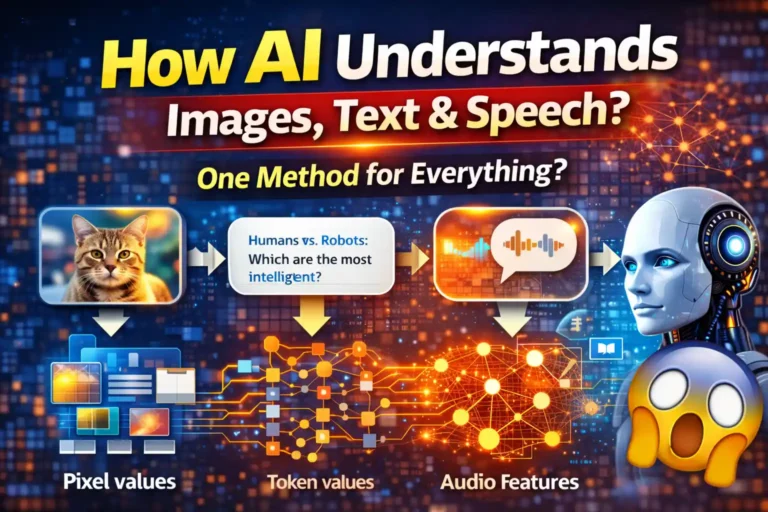 How AI Understands Images, Text & Speech?

One Method for Everything?

Humans vs. Robots: Which are the most intelligent?

Pixel values

Token values

Audio Features